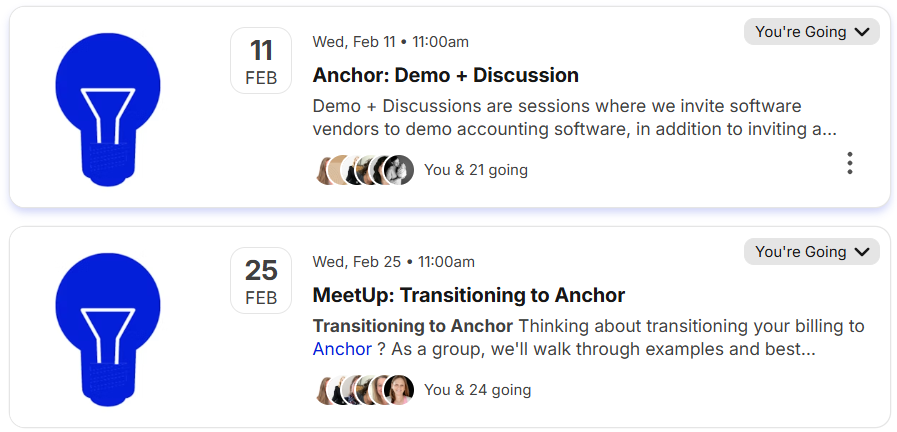 11
FEB

Wed, Feb 11 • 11:00am

You're Going

Anchor: Demo + Discussion

Demo + Discussions are sessions where we invite software vendors to demo accounting software, in addition to inviting a...

You & 21 going

25
FEB

Wed, Feb 25 • 11:00am

You're Going

MeetUp: Transitioning to Anchor

Transitioning to Anchor Thinking about transitioning your billing to Anchor ? As a group, we'll walk through examples and best...

You & 24 going